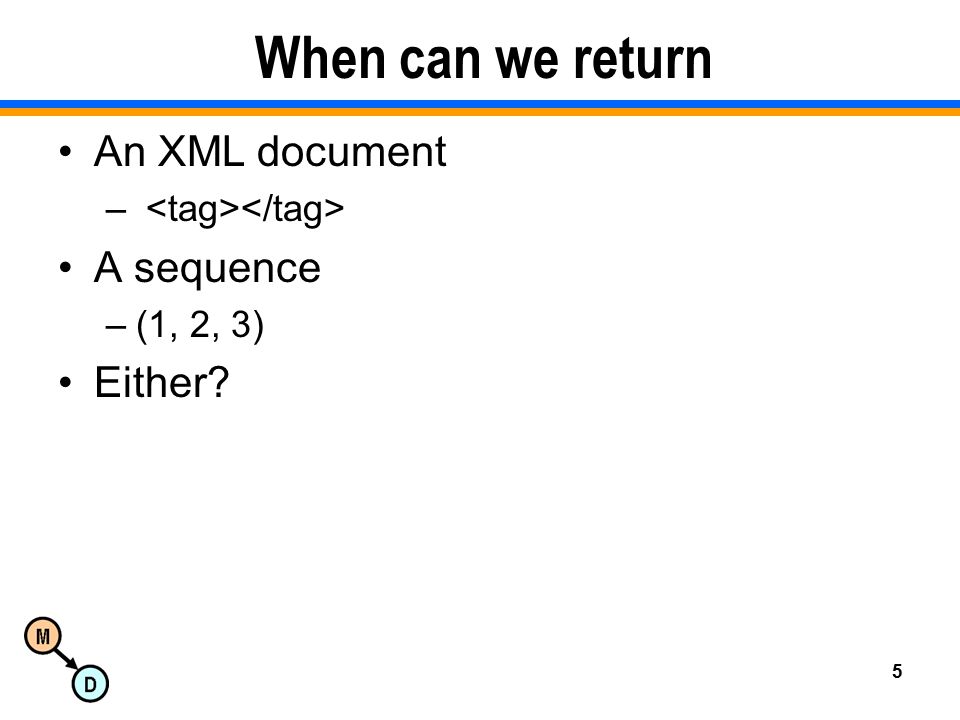 When can we return

• An XML document
– <tag></tag>
• A sequence
– (1, 2, 3)
• Either?

M
D

5